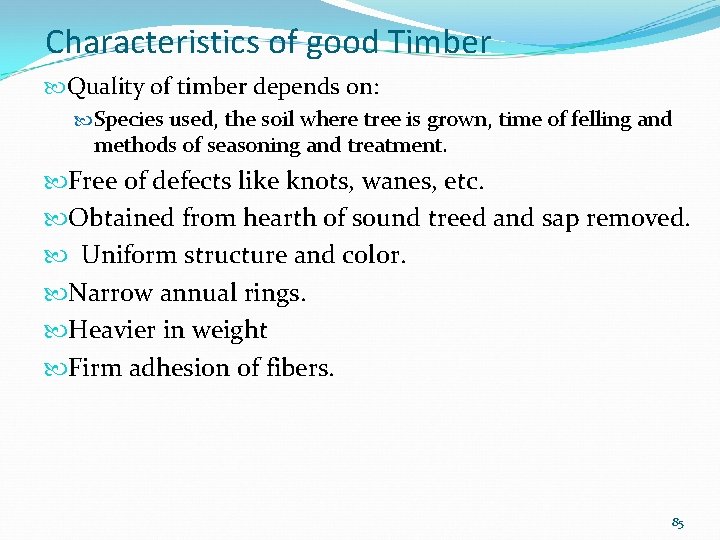 Characteristics of good Timber

Quality of timber depends on:

Species used, the soil where tree is grown, time of felling and methods of seasoning and treatment.

Free of defects like knots, wanes, etc.

Obtained from hearth of sound treed and sap removed.

Uniform structure and color.

Narrow annual rings.

Heavier in weight

Firm adhesion of fibers.

85